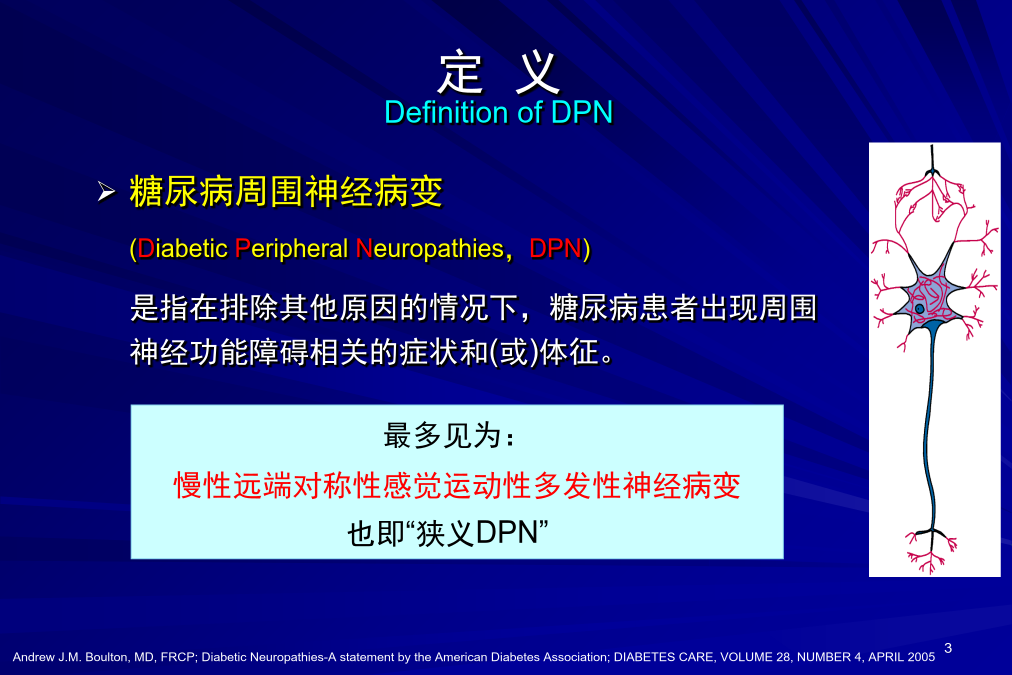 定 义
Definition of DPN

➢ 糖尿病周围神经病变

(Diabetic Peripheral Neuropathies，DPN)

是指在排除其他原因的情况下，糖尿病患者出现周围神经功能障碍相关的症状和(或)体征。

最多见为：
慢性远端对称性感觉运动性多发性神经病变
也即“狭义DPN”

Andrew J.M. Boulton, MD, FRCP; Diabetic Neuropathies-A statement by the American Diabetes Association; DIABETES CARE, VOLUME 28, NUMBER 4, APRIL 2005

3